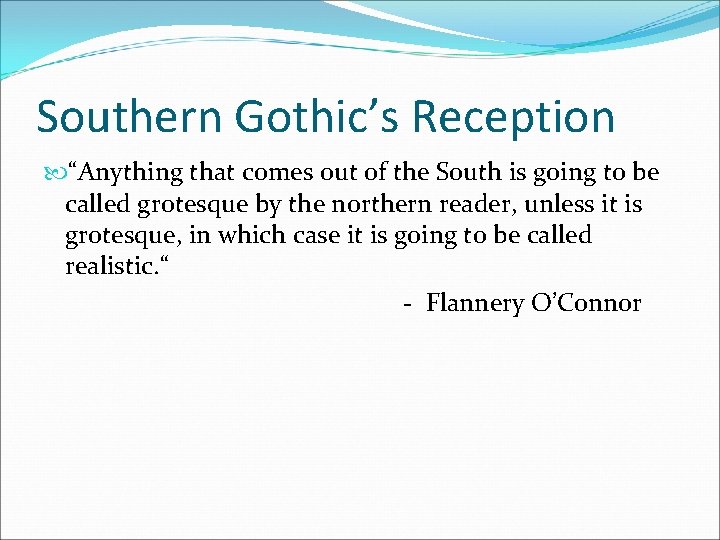 Southern Gothic’s Reception

“Anything that comes out of the South is going to be called grotesque by the northern reader, unless it is grotesque, in which case it is going to be called realistic.“

- Flannery O’Connor